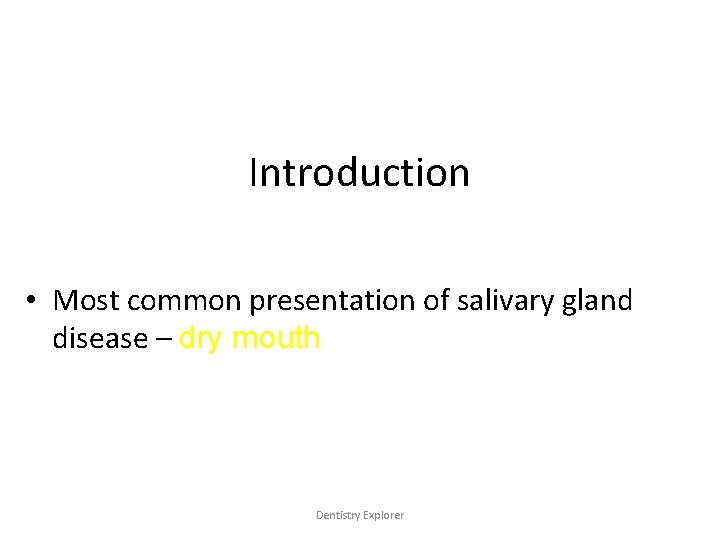 Introduction

• Most common presentation of salivary gland disease – dry mouth

Dentistry Explorer